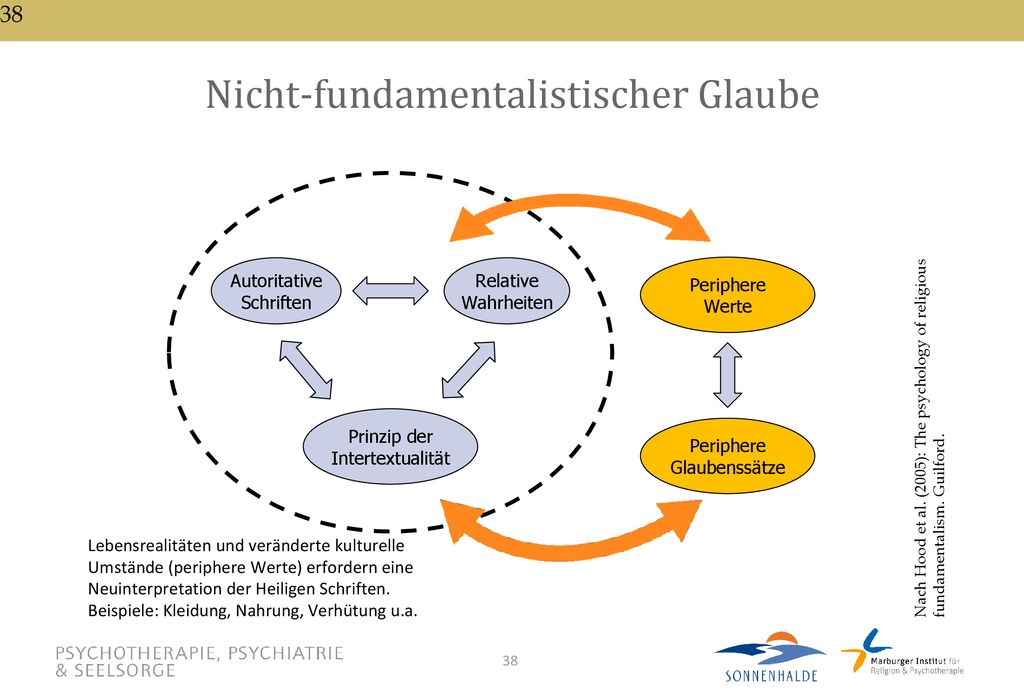 38

Nicht-fundamentalistischer Glaube

Autoritative Schriften

Relative Wahrheiten

Prinzip der Intertextualität

Periphere Werte

Periphere Glaubenssätze

Nach Hood et al. (2005): The psychology of religious fundamentalism. Guilford.

Lebensrealitäten und veränderte kulturelle Umstände (periphere Werte) erfordern eine Neuinterpretation der Heiligen Schriften. Beispiele: Kleidung, Nahrung, Verhütung u.a.

PSYCHOTHERAPIE, PSYCHIATRIE & SEELSORGE

38

SONNENHALDE

Marburger Institut für Religion & Psychotherapie